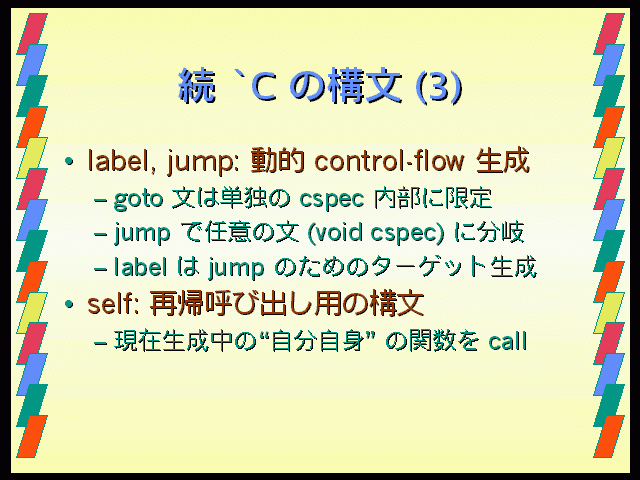 続 `C の構文 (3)

• label, jump: 動的 control-flow 生成
– goto 文は単独の cspec 内部に限定
– jump で任意の文 (void cspec) に分岐
– label は jump のためのターゲット生成

• self: 再帰呼び出し用の構文
– 現在生成中の“自分自身” の関数を call